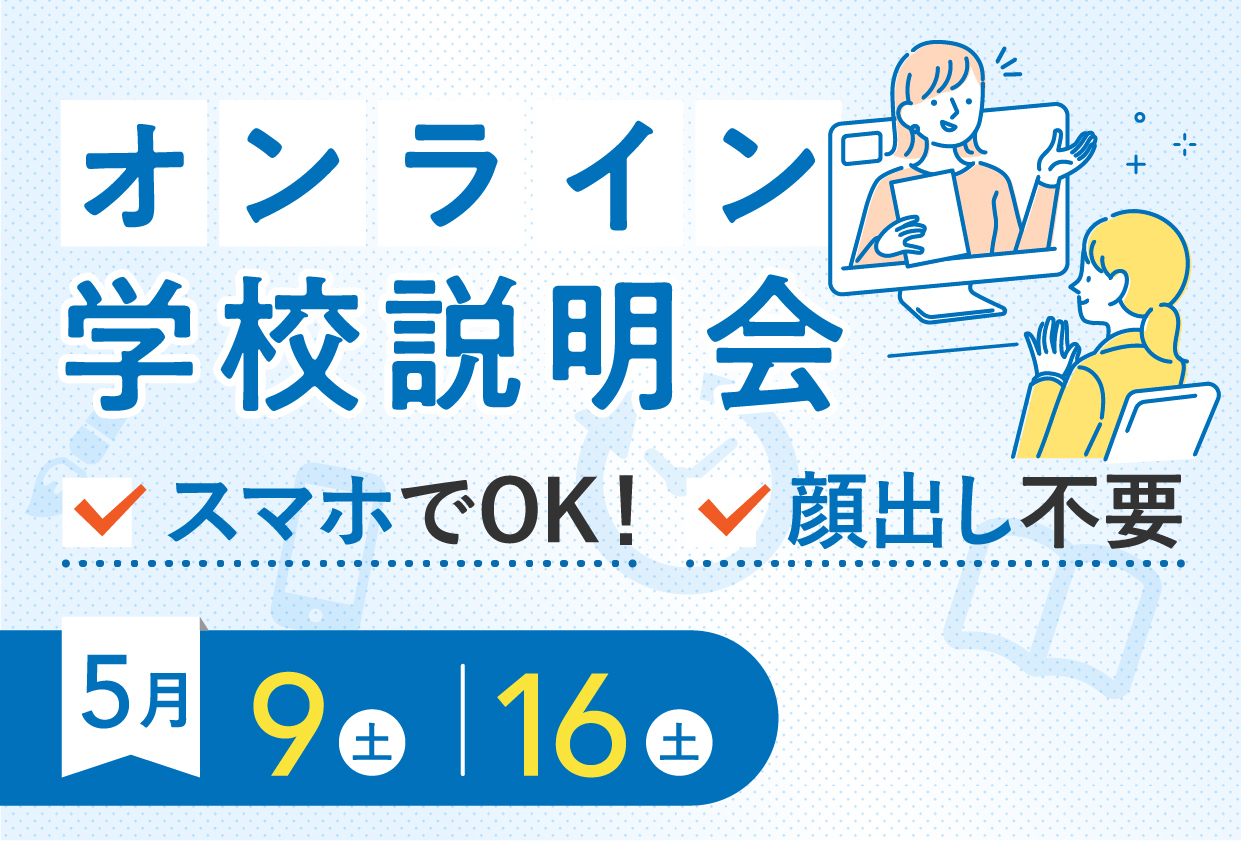 オンライン
学校説明会

スマホでOK！ 顔出し不要

5月 9 土 | 16 土